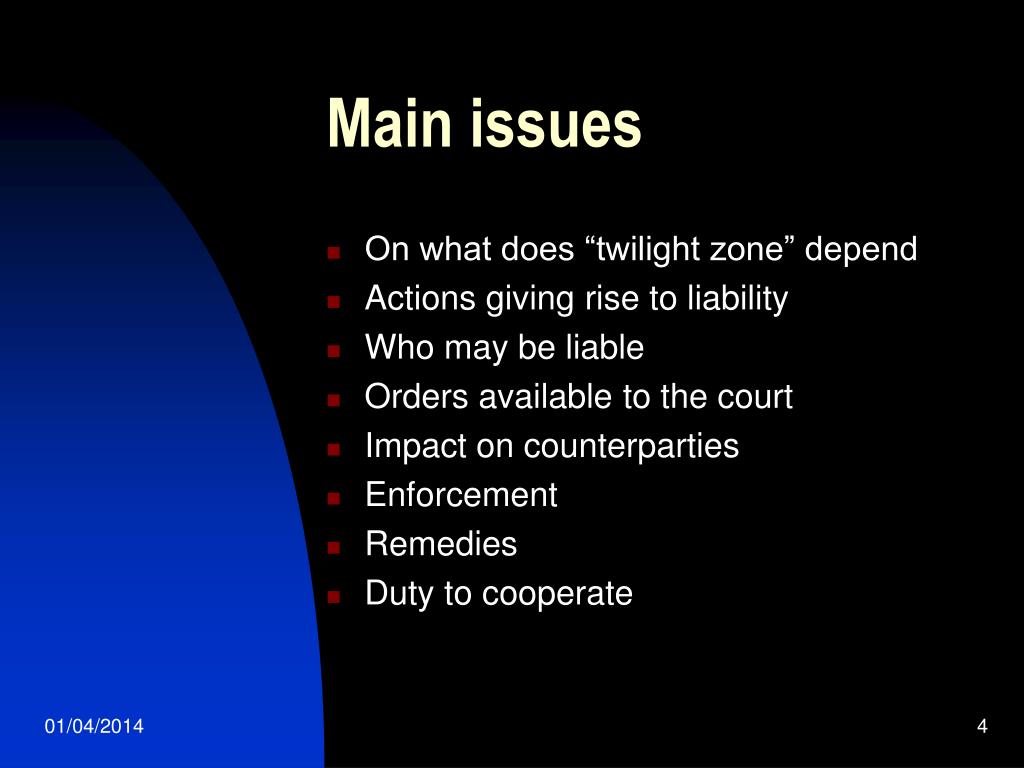 Main issues

- On what does “twilight zone” depend
- Actions giving rise to liability
- Who may be liable
- Orders available to the court
- Impact on counterparties
- Enforcement
- Remedies
- Duty to cooperate

01/04/2014

4